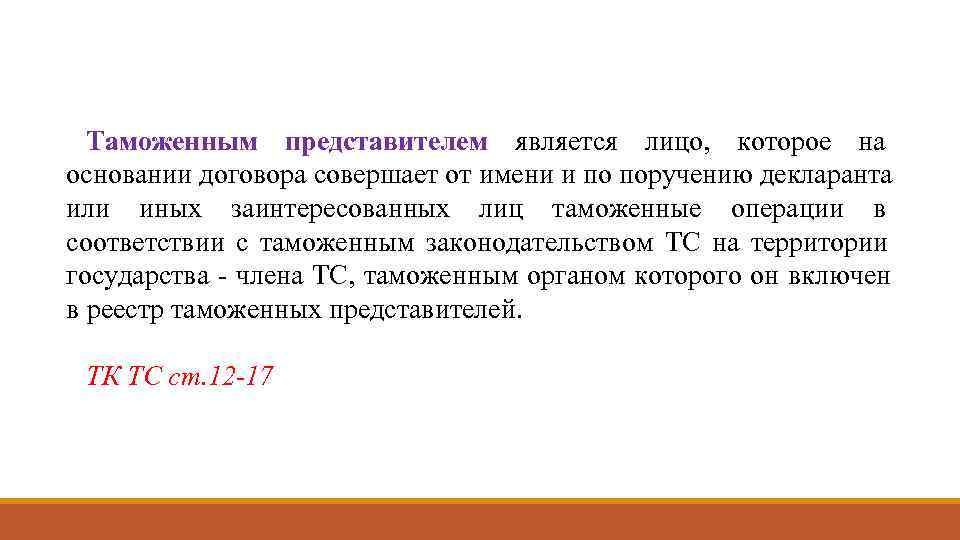 Таможенным представителем является лицо, которое на основании договора совершает от имени и по поручению декларанта или иных заинтересованных лиц таможенные операции в соответствии с таможенным законодательством ТС на территории государства - члена ТС, таможенным органом которого он включен в реестр таможенных представителей.

ТК ТС ст.12-17